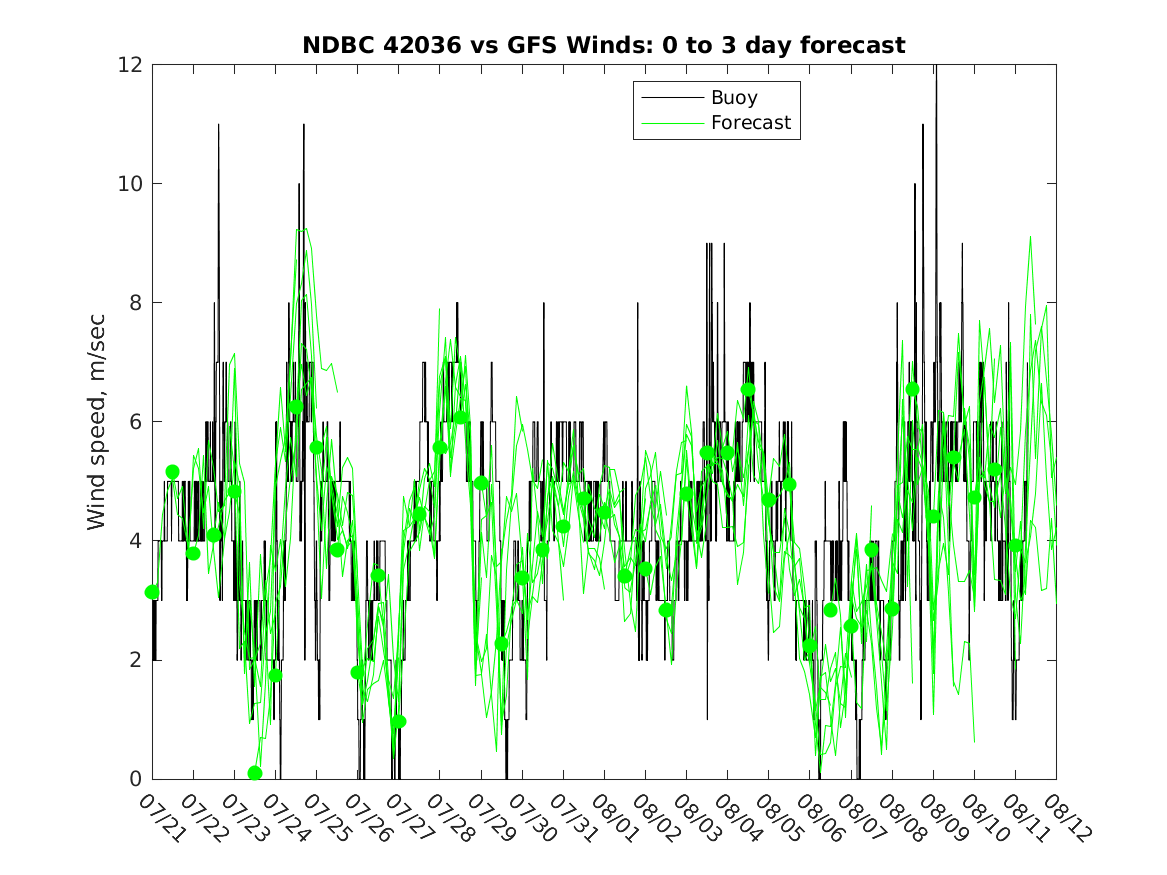 NDBC 42036 vs GFS Winds: 0 to 3 day forecast

Buoy
Forecast

Wind speed, m/sec

12
10
8
6
4
2
0

07/21 07/22 07/23 07/24 07/25 07/26 07/27 07/28 07/29 07/30 07/31 08/01 08/02 08/03 08/04 08/05 08/06 08/07 08/08 08/09 08/10 08/11 08/12